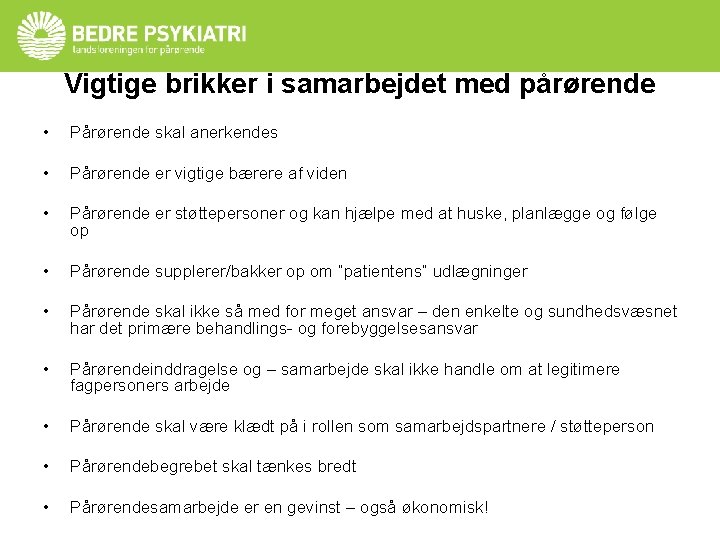 BEDRE PSYKIATRI
landsforeningen for pårørende

Vigtige brikker i samarbejdet med pårørende

• Pårørende skal anerkendes

• Pårørende er vigtige bærere af viden

• Pårørende er støttepersoner og kan hjælpe med at huske, planlægge og følge op

• Pårørende supplerer/bakker op om "patientens" udlægninger

• Pårørende skal ikke så med for meget ansvar – den enkelte og sundhedsvæsnet har det primære behandlings- og forebyggelsesansvar

• Pårørendeinddragelse og – samarbejde skal ikke handle om at legitimere fagpersoners arbejde

• Pårørende skal være klædt på i rollen som samarbejdspartnere / støtteperson

• Pårørendebegrebet skal tænkes bredt

• Pårørendesamarbejde er en gevinst – også økonomisk!